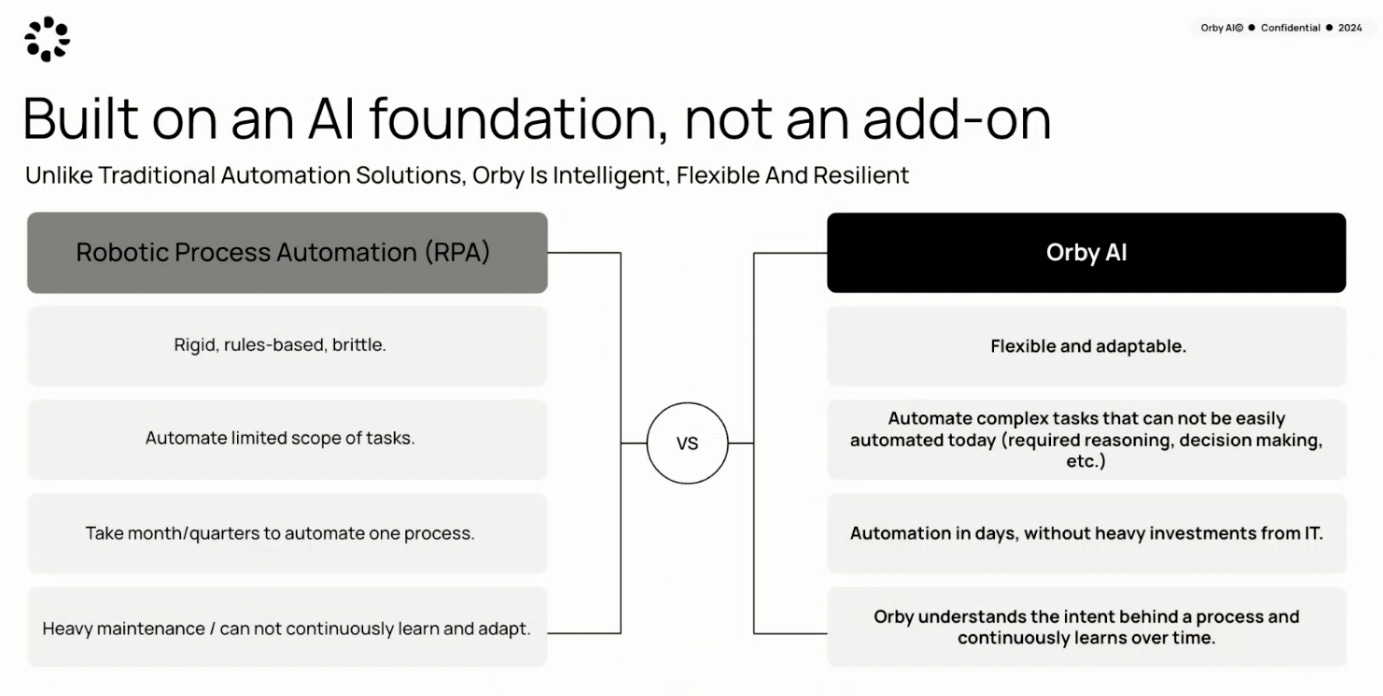 Orby AI© ● Confidential ● 2024

Built on an AI foundation, not an add-on

Unlike Traditional Automation Solutions, Orby Is Intelligent, Flexible And Resilient

Robotic Process Automation (RPA)

Rigid, rules-based, brittle.

Automate limited scope of tasks.

Take month/quarters to automate one process.

Heavy maintenance / can not continuously learn and adapt.

VS

Orby AI

Flexible and adaptable.

Automate complex tasks that can not be easily automated today (required reasoning, decision making, etc.)

Automation in days, without heavy investments from IT.

Orby understands the intent behind a process and continuously learns over time.